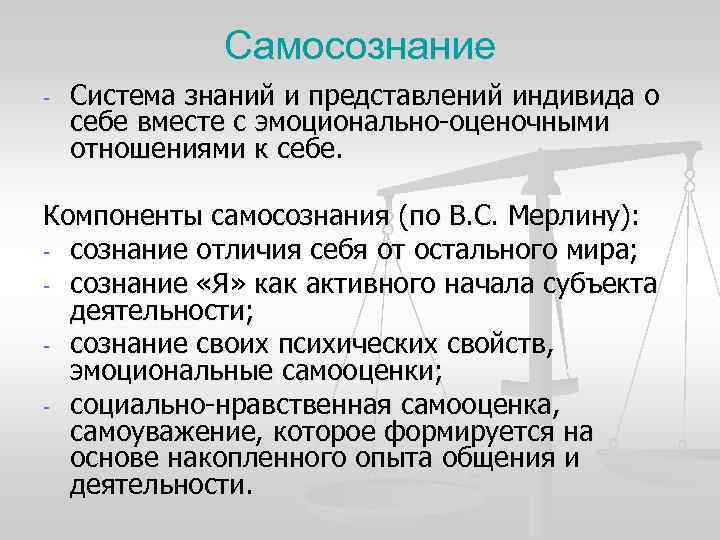 Самосознание

- Система знаний и представлений индивида о себе вместе с эмоционально-оценочными отношениями к себе.

Компоненты самосознания (по В.С. Мерлину):
- сознание отличия себя от остального мира;
- сознание «Я» как активного начала субъекта деятельности;
- сознание своих психических свойств, эмоциональные самооценки;
- социально-нравственная самооценка, самоуважение, которое формируется на основе накопленного опыта общения и деятельности.